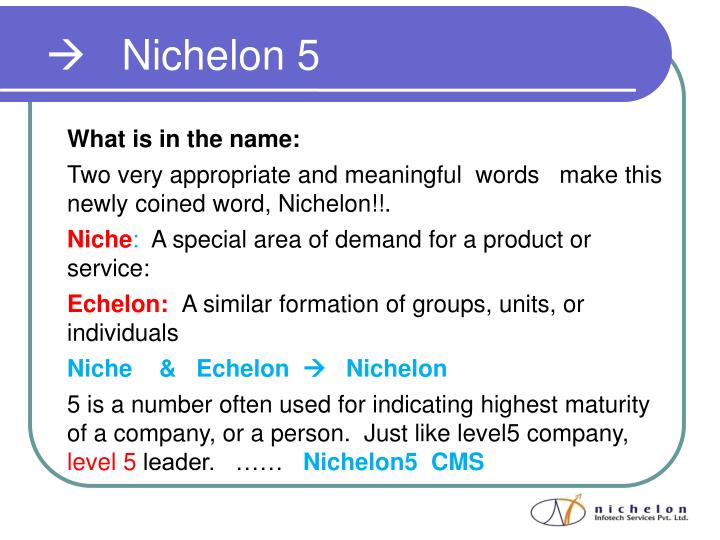 → Nichelon 5

What is in the name:

Two very appropriate and meaningful words make this newly coined word, Nichelon!!.

Niche: A special area of demand for a product or service:

Echelon: A similar formation of groups, units, or individuals

Niche & Echelon → Nichelon

5 is a number often used for indicating highest maturity of a company, or a person. Just like level5 company, level 5 leader. …… Nichelon5 CMS

nichelon
Infotech Services Pvt. Ltd.